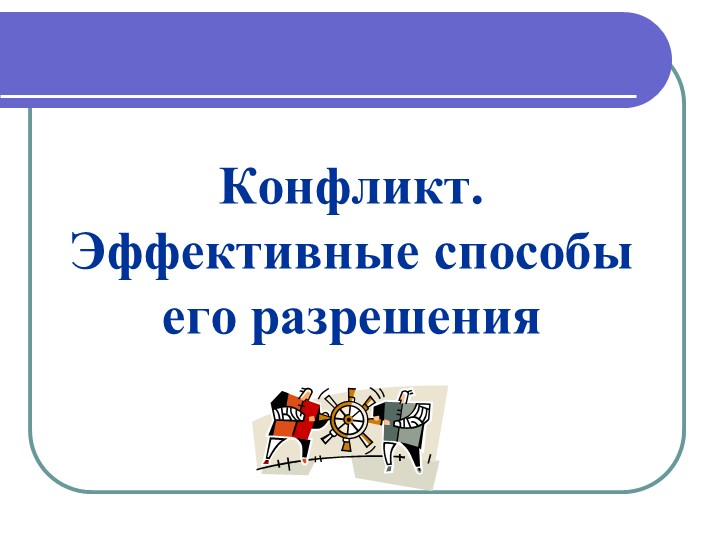 Конфликт.
Эффективные способы его разрешения